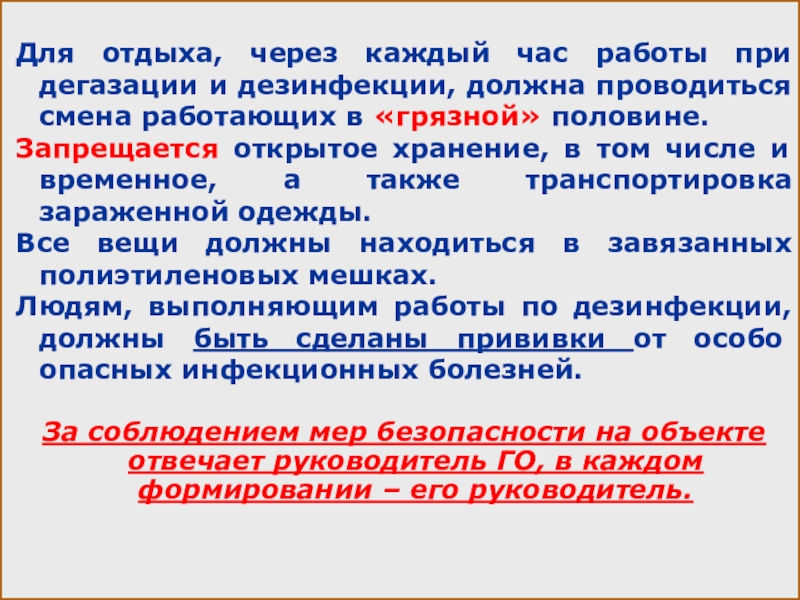 Для отдыха, через каждый час работы при дегазации и дезинфекции, должна проводиться смена работающих в «грязной» половине.

Запрещается открытое хранение, в том числе и временное, а также транспортировка зараженной одежды.

Все вещи должны находиться в завязанных полиэтиленовых мешках.

Людям, выполняющим работы по дезинфекции, должны быть сделаны прививки от особо опасных инфекционных болезней.

За соблюдением мер безопасности на объекте отвечает руководитель ГО, в каждом формировании – его руководитель.